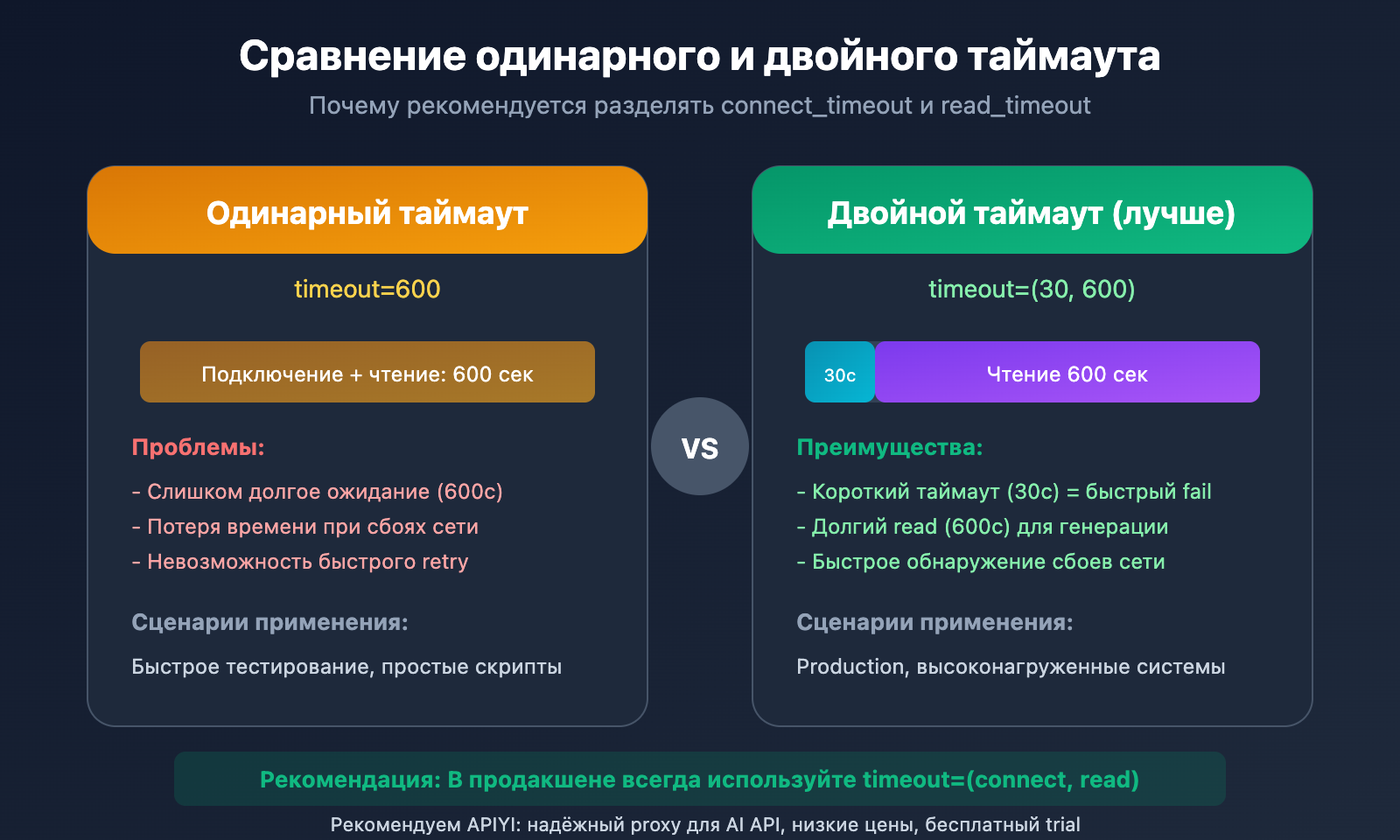 Сравнение одинарного и двойного таймаута

Почему рекомендуется разделять connect_timeout и read_timeout

Одинарный таймаут

timeout=600

Подключение + чтение: 600 сек

Проблемы:

- Слишком долгое ожидание (600с)
- Потеря времени при сбоях сети
- Невозможность быстрого retry

Сценарии применения:

Быстрое тестирование, простые скрипты

VS

Двойной таймаут (лучше)

timeout=(30, 600)

30с

Чтение 600 сек

Преимущества:

- Короткий таймаут (30с) = быстрый fail
- Долгий read (600с) для генерации
- Быстрое обнаружение сбоев сети

Сценарии применения:

Production, высоконагруженные системы

Рекомендация: В продакшене всегда используйте timeout=(connect, read)

Рекомендуем APIYI: надёжный proxy для AI API, низкие цены, бесплатный trial